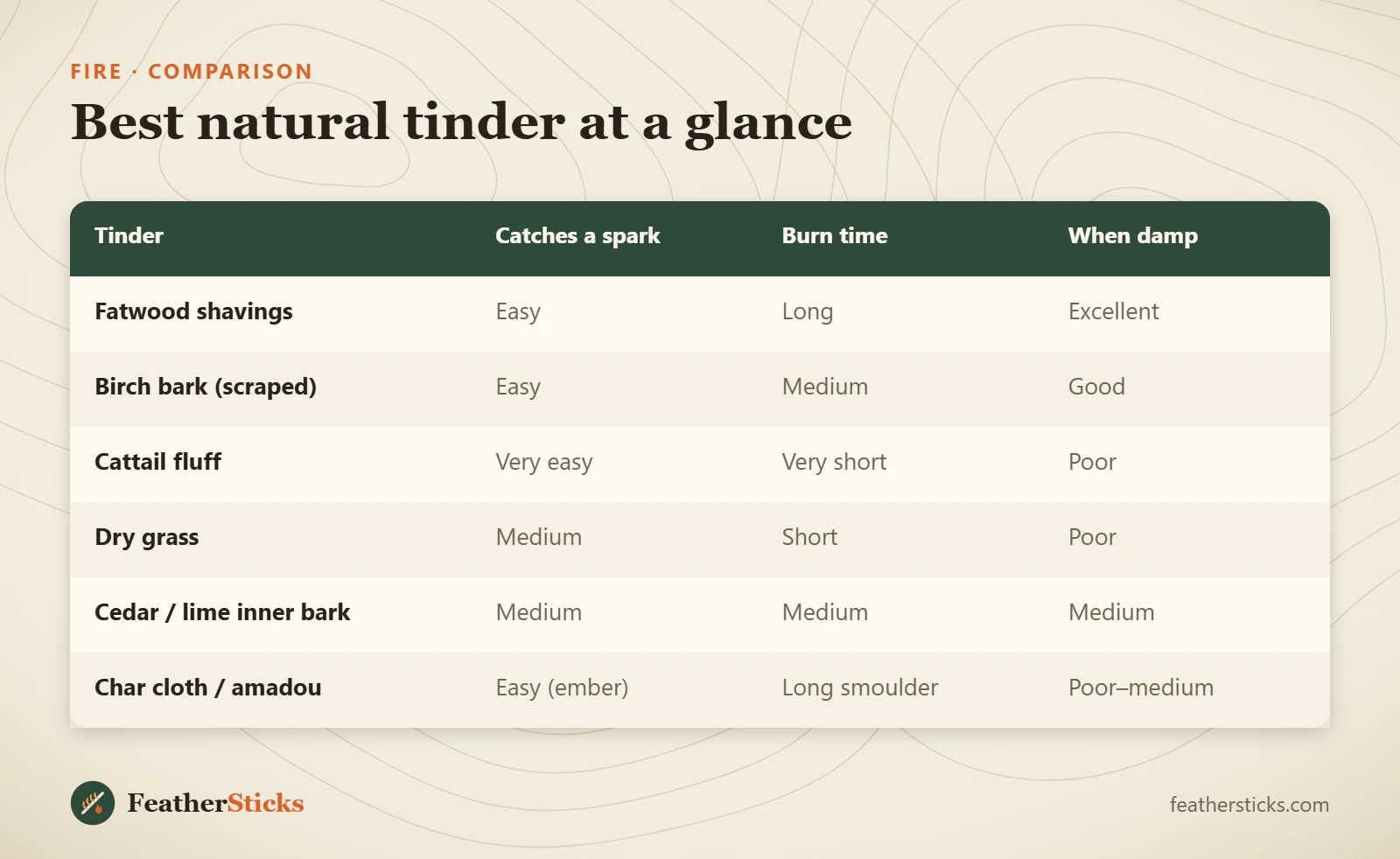 FIRE · COMPARISON

Best natural tinder at a glance

| Tinder | Catches a spark | Burn time | When damp |
|---|---|---|---|
| Fatwood shavings | Easy | Long | Excellent |
| Birch bark (scraped) | Easy | Medium | Good |
| Cattail fluff | Very easy | Very short | Poor |
| Dry grass | Medium | Short | Poor |
| Cedar / lime inner bark | Medium | Medium | Medium |
| Char cloth / amadou | Easy (ember) | Long smoulder | Poor–medium |

FeatherSticks

feathersticks.com